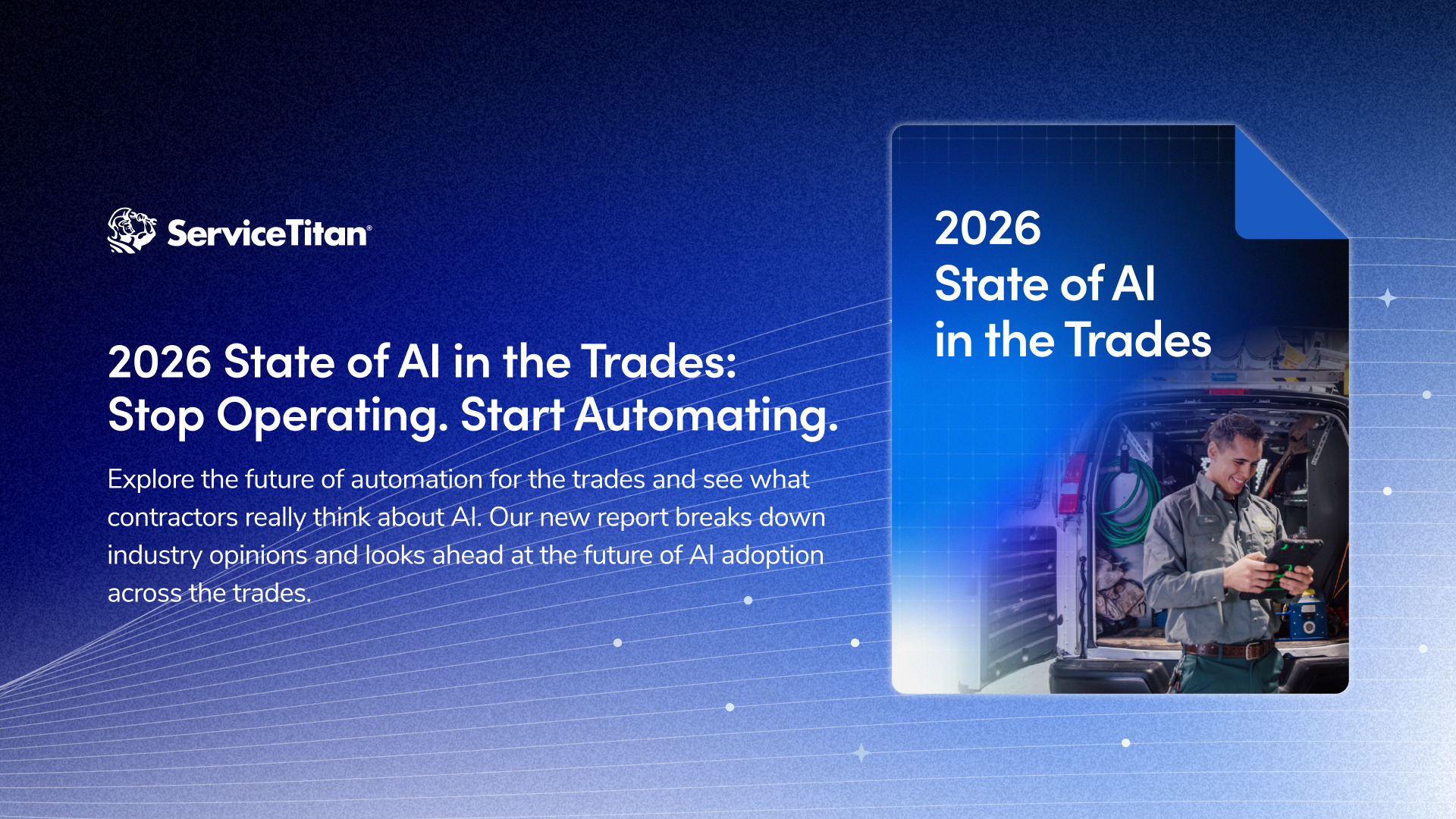 ServiceTitan®

2026 State of AI in the Trades:
Stop Operating. Start Automating.

Explore the future of automation for the trades and see what contractors really think about AI. Our new report breaks down industry opinions and looks ahead at the future of AI adoption across the trades.

2026
State of AI
in the Trades